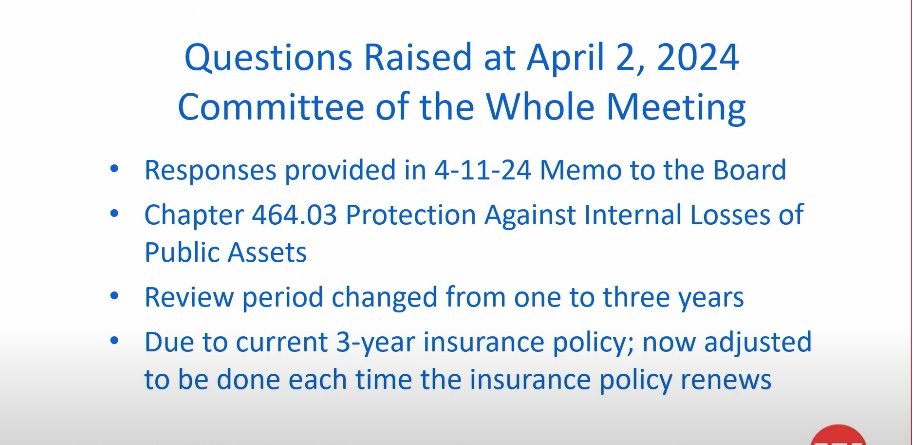 Questions Raised at April 2, 2024 Committee of the Whole Meeting

• Responses provided in 4-11-24 Memo to the Board
• Chapter 464.03 Protection Against Internal Losses of Public Assets
• Review period changed from one to three years
• Due to current 3-year insurance policy; now adjusted to be done each time the insurance policy renews